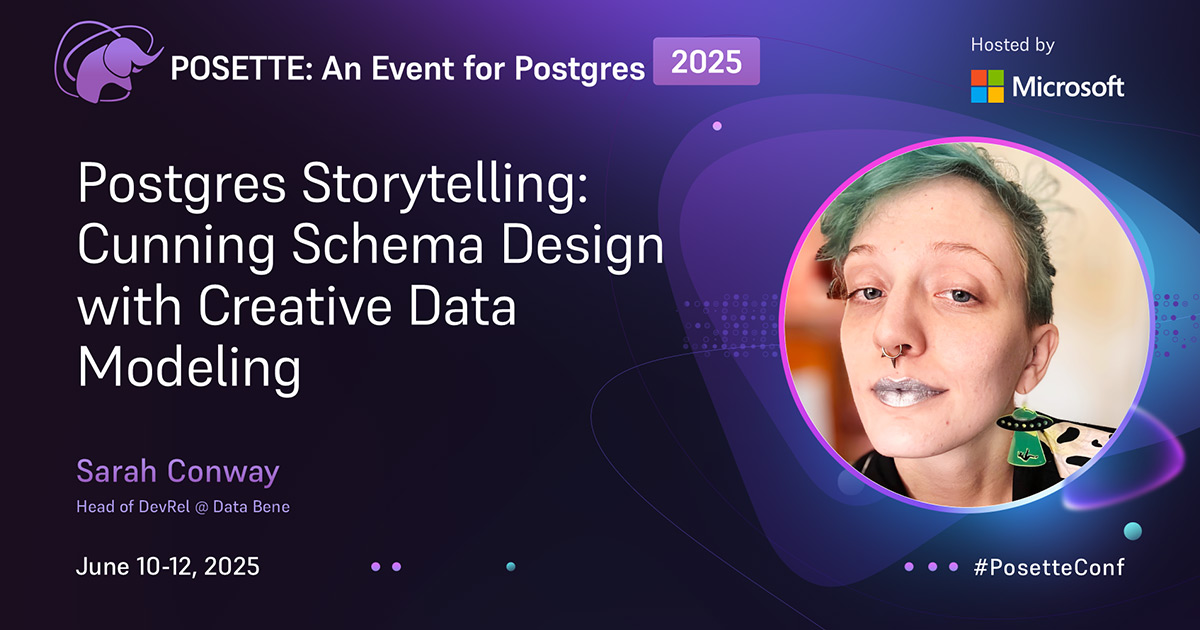 POSETTE: An Event for Postgres 2025

Hosted by
Microsoft

Postgres Storytelling: Cunning Schema Design with Creative Data Modeling

Sarah Conway
Head of DevRel @ Data Bene

June 10-12, 2025

#PosetteConf